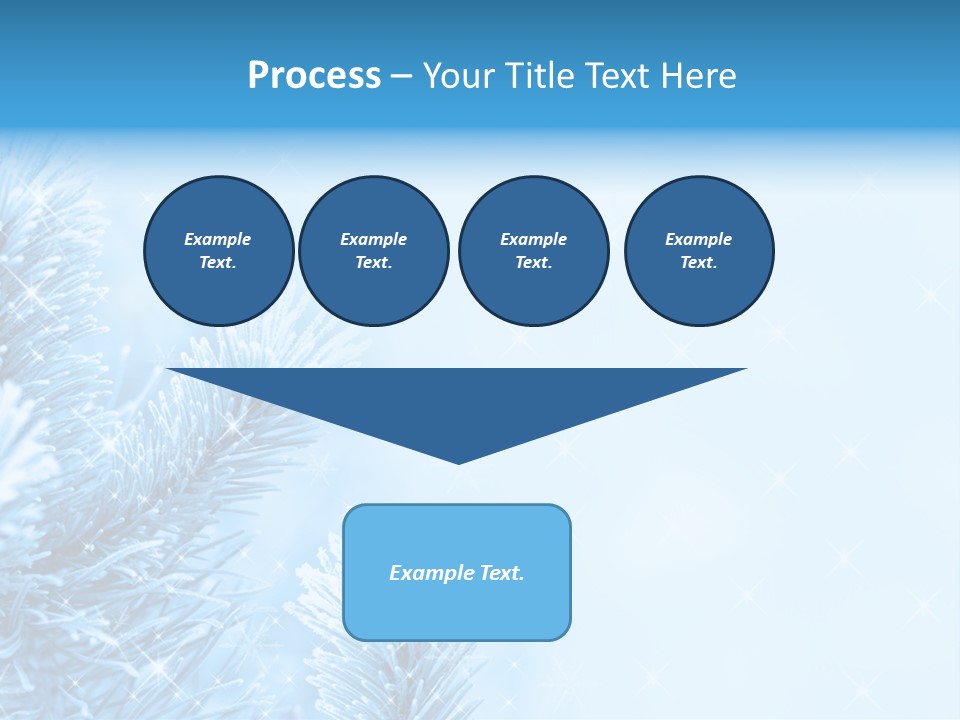 Process – Your Title Text Here

Example Text.

Example Text.

Example Text.

Example Text.

Example Text.